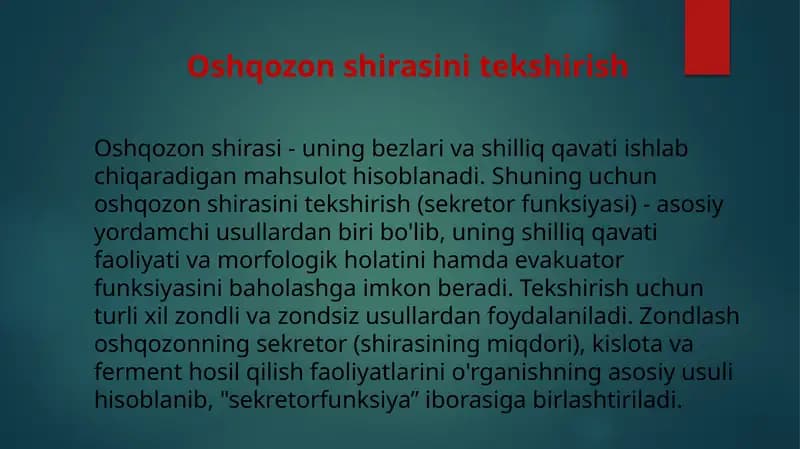 Oshqozon shirasini tekshirish

Oshqozon shirasi - uning bezlari va shilliq qavati ishlab chiqaradigan mahsulot hisoblanadi. Shuning uchun oshqozon shirasini tekshirish (sekretor funksiyasi) - asosiy yordamchi usullardan biri bo'lib, uning shilliq qavati faoliyati va morfologik holatini hamda evakuator funksiyasini baholashga imkon beradi. Tekshirish uchun turli xil zondli va zondsiz usullardan foydalaniladi. Zondlash oshqozonning sekretor (shirasining miqdori), kislota va ferment hosil qilish faoliyatlarini o'rganishning asosiy usuli hisoblanib, "sekretorfunksiya” iborasiga birlashtiriladi.